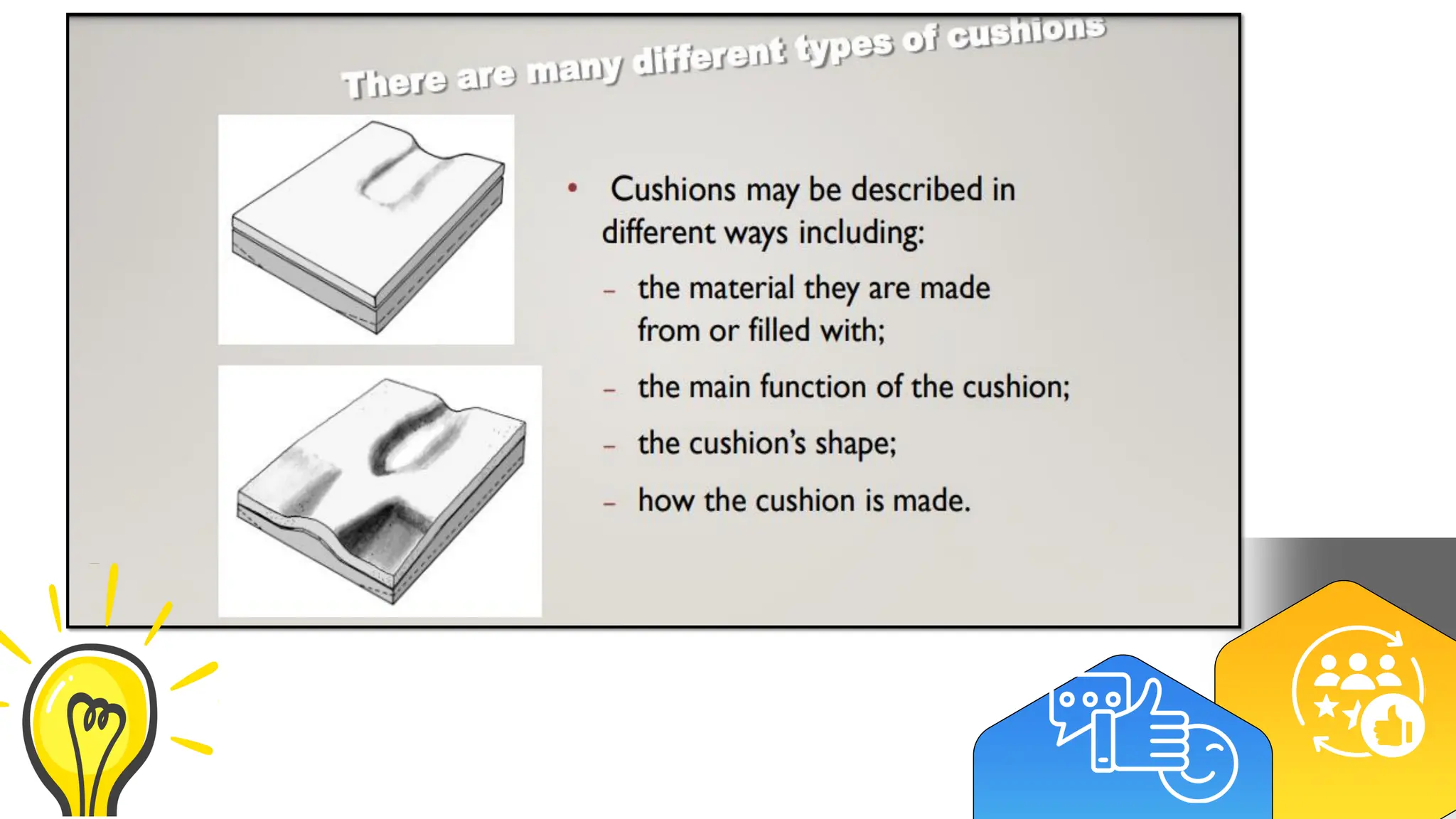 There are many different types of cushions

• Cushions may be described in different ways including:

– the material they are made from or filled with;

– the main function of the cushion;

– the cushion's shape;

– how the cushion is made.